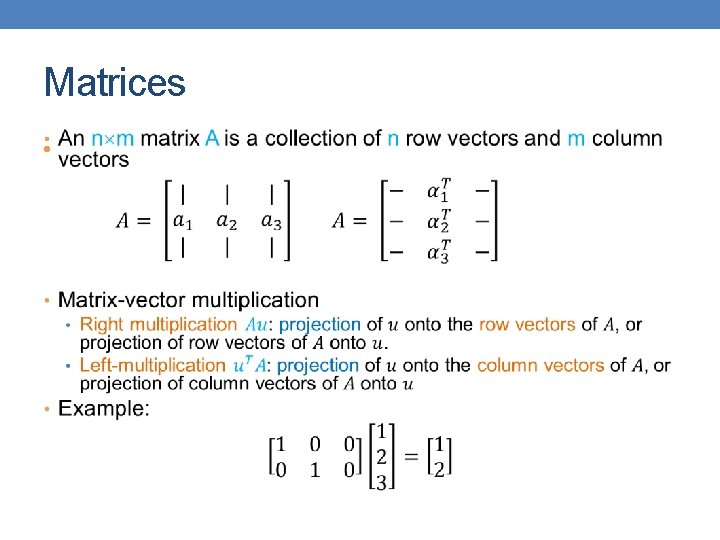 Matrices

• An n×m matrix A is a collection of n row vectors and m column vectors

$A = \begin{bmatrix} | & | & | \\ a_1 & a_2 & a_3 \\ | & | & | \end{bmatrix}$ $A = \begin{bmatrix} - & \alpha_1^T & - \\ - & \alpha_2^T & - \\ - & \alpha_3^T & - \end{bmatrix}$

• Matrix-vector multiplication
  • Right multiplication $Au$: projection of $u$ onto the row vectors of $A$, or projection of row vectors of $A$ onto $u$.
  • Left-multiplication $u^T A$: projection of $u$ onto the column vectors of $A$, or projection of column vectors of $A$ onto $u$

• Example:

$\begin{bmatrix} 1 & 0 & 0 \\ 0 & 1 & 0 \end{bmatrix} \begin{bmatrix} 1 \\ 2 \\ 3 \end{bmatrix} = \begin{bmatrix} 1 \\ 2 \end{bmatrix}$